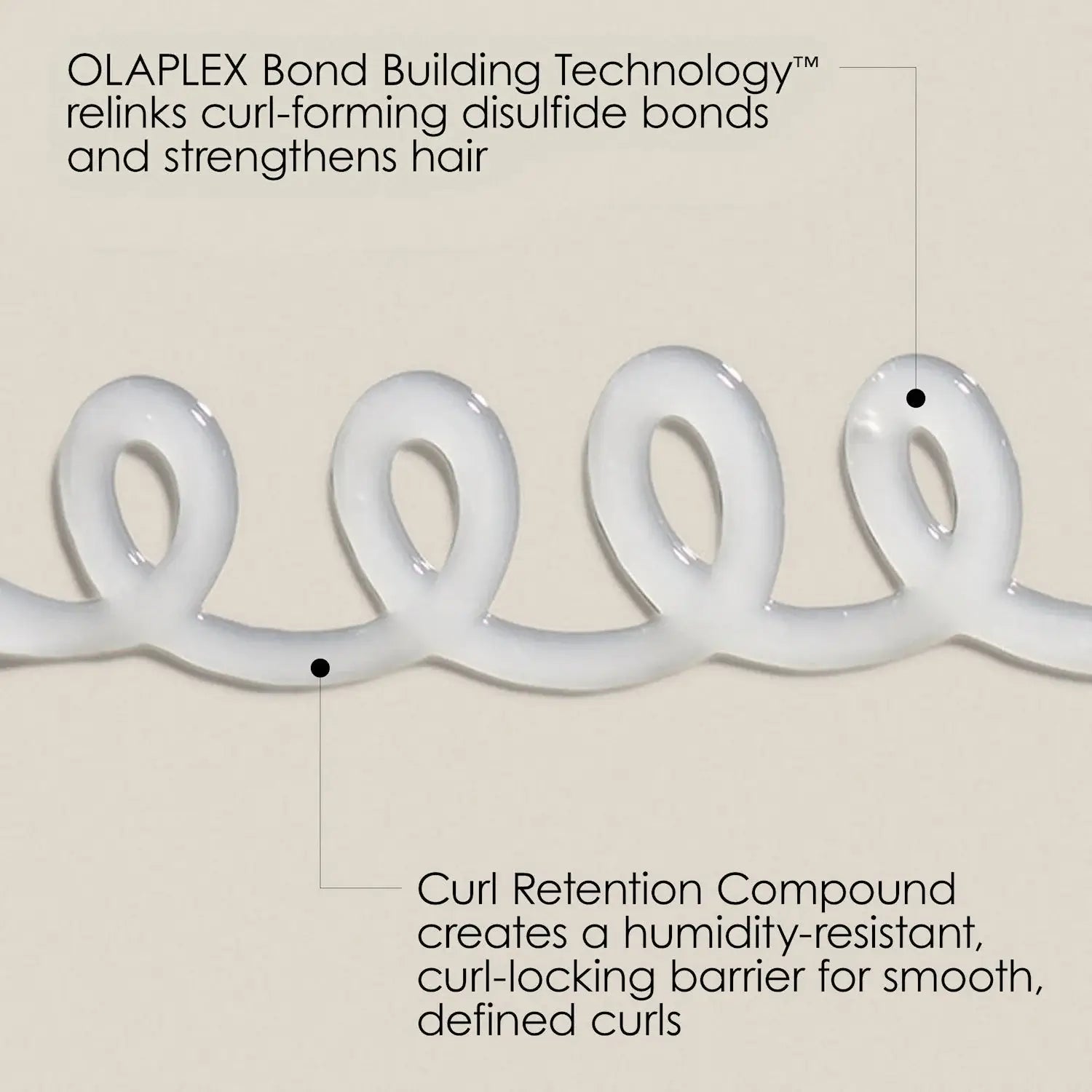 OLAPLEX Bond Building Technology™ relinks curl-forming disulfide bonds and strengthens hair

Curl Retention Compound creates a humidity-resistant, curl-locking barrier for smooth, defined curls